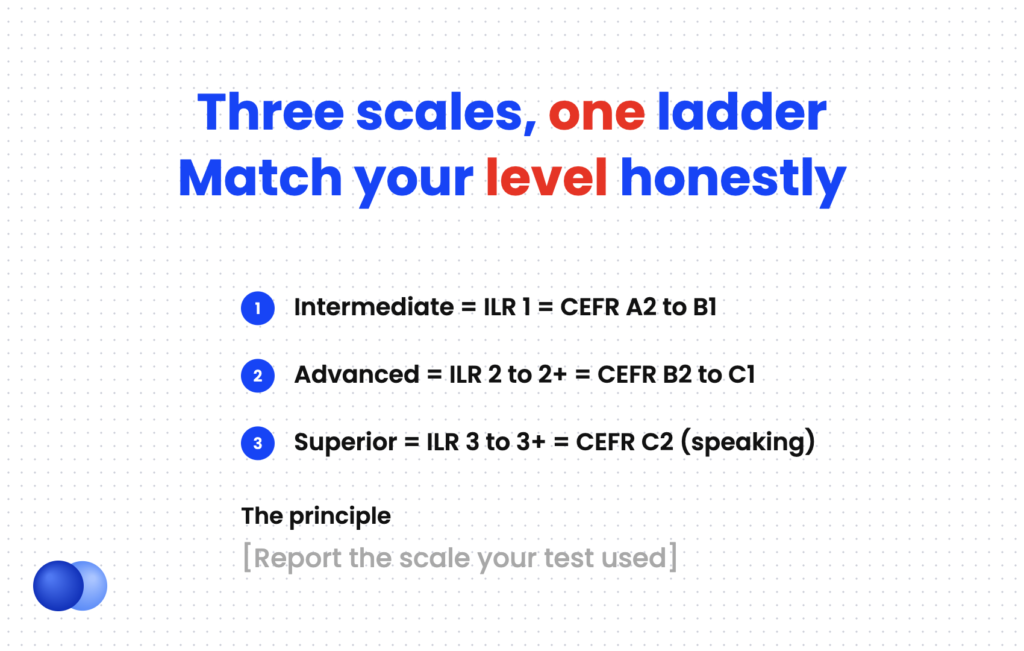 Three scales, one ladder
Match your level honestly

1 Intermediate = ILR 1 = CEFR A2 to B1

2 Advanced = ILR 2 to 2+ = CEFR B2 to C1

3 Superior = ILR 3 to 3+ = CEFR C2 (speaking)

The principle
[Report the scale your test used]